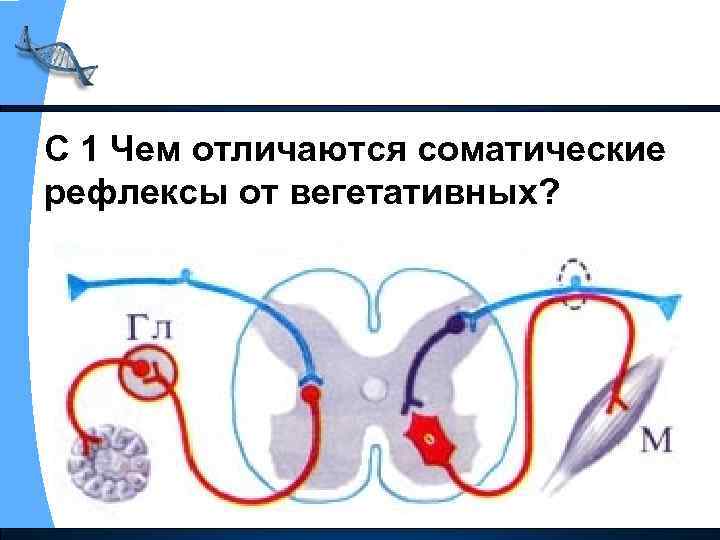 С 1 Чем отличаются соматические рефлексы от вегетативных?

Гл

М